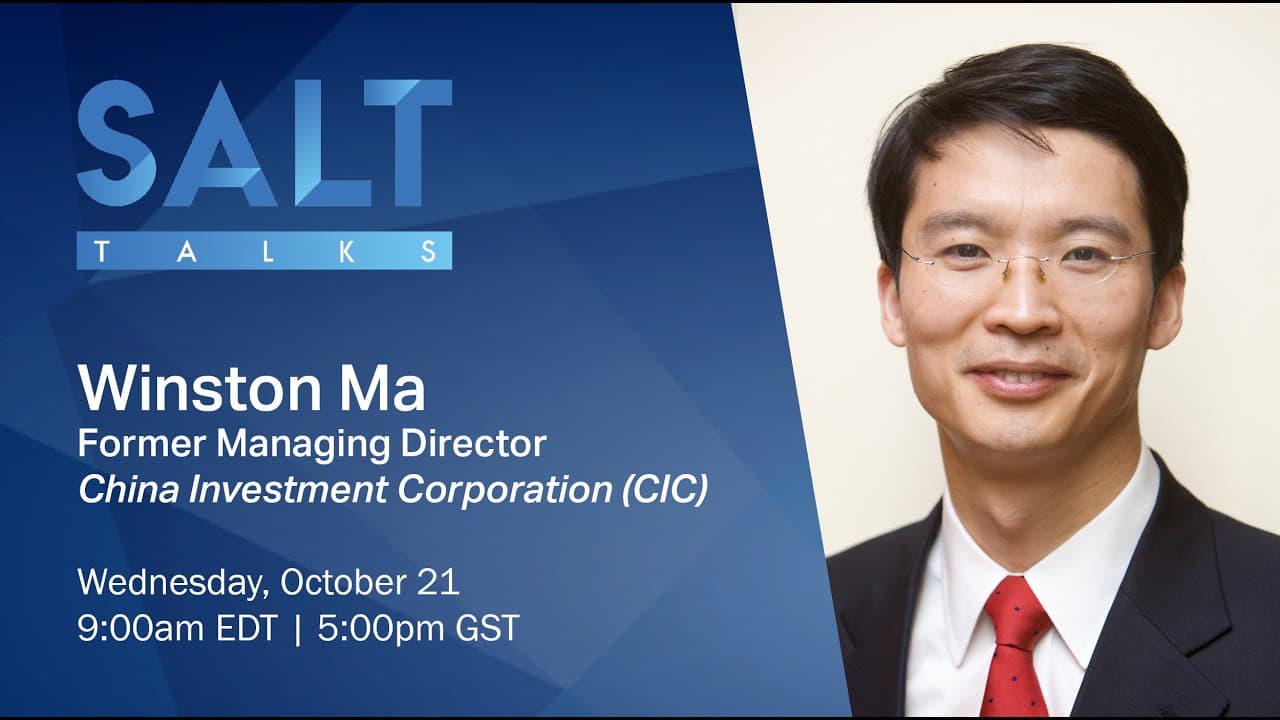 SALT
TALKS

Winston Ma
Former Managing Director
China Investment Corporation (CIC)

Wednesday, October 21
9:00am EDT | 5:00pm GST